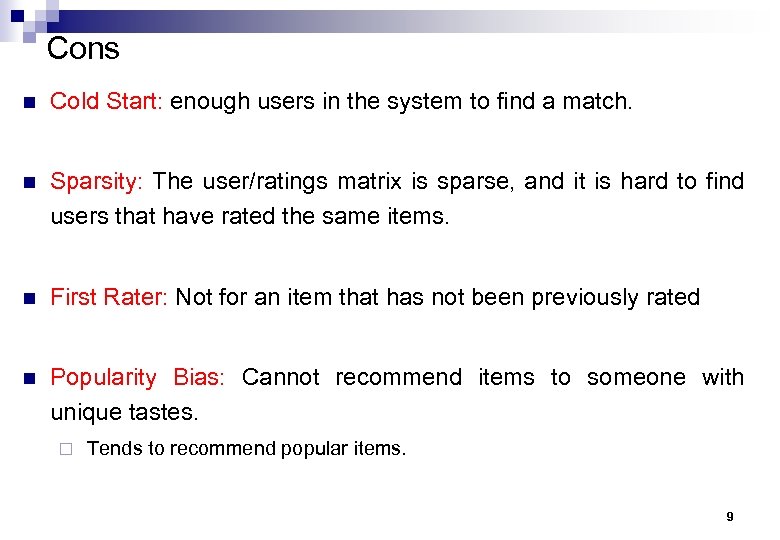 Cons

Cold Start: enough users in the system to find a match.

Sparsity: The user/ratings matrix is sparse, and it is hard to find users that have rated the same items.

First Rater: Not for an item that has not been previously rated

Popularity Bias: Cannot recommend items to someone with unique tastes.

Tends to recommend popular items.

9